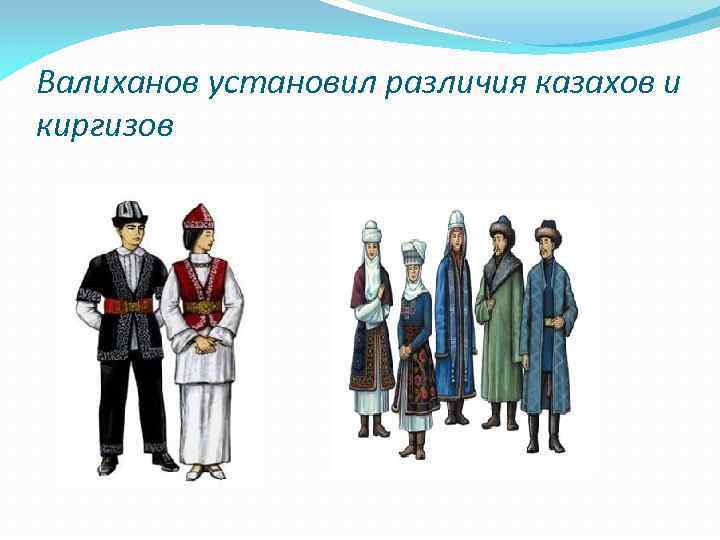 Валиханов установил различия казахов и киргизов